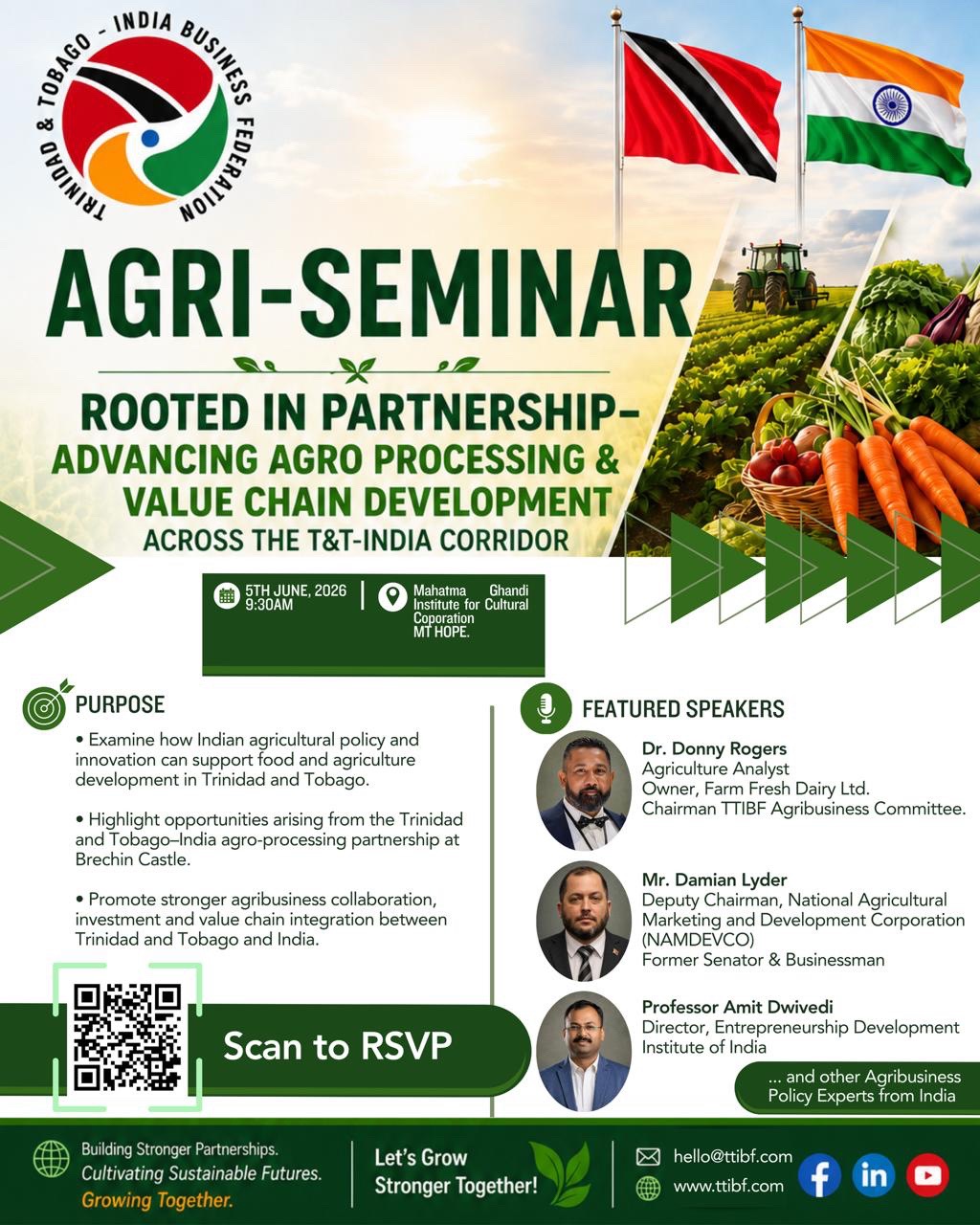 TRINIDAD & TOBAGO - INDIA BUSINESS FEDERATION

AGRI-SEMINAR

ROOTED IN PARTNERSHIP– ADVANCING AGRO PROCESSING & VALUE CHAIN DEVELOPMENT ACROSS THE T&T-INDIA CORRIDOR

5TH JUNE, 2026 9:30AM

Mahatma Ghandi Institute for Cultural Coporation MT HOPE.

PURPOSE

• Examine how Indian agricultural policy and innovation can support food and agriculture development in Trinidad and Tobago.

• Highlight opportunities arising from the Trinidad and Tobago–India agro-processing partnership at Brechin Castle.

• Promote stronger agribusiness collaboration, investment and value chain integration between Trinidad and Tobago and India.

Scan to RSVP

FEATURED SPEAKERS

Dr. Donny Rogers
Agriculture Analyst
Owner, Farm Fresh Dairy Ltd.
Chairman TTIBF Agribusiness Committee.

Mr. Damian Lyder
Deputy Chairman, National Agricultural Marketing and Development Corporation (NAMDEVCO)
Former Senator & Businessman

Professor Amit Dwivedi
Director, Entrepreneurship Development Institute of India

... and other Agribusiness Policy Experts from India

Building Stronger Partnerships.
Cultivating Sustainable Futures.
Growing Together.

Let's Grow Stronger Together!

hello@ttibf.com
www.ttibf.com